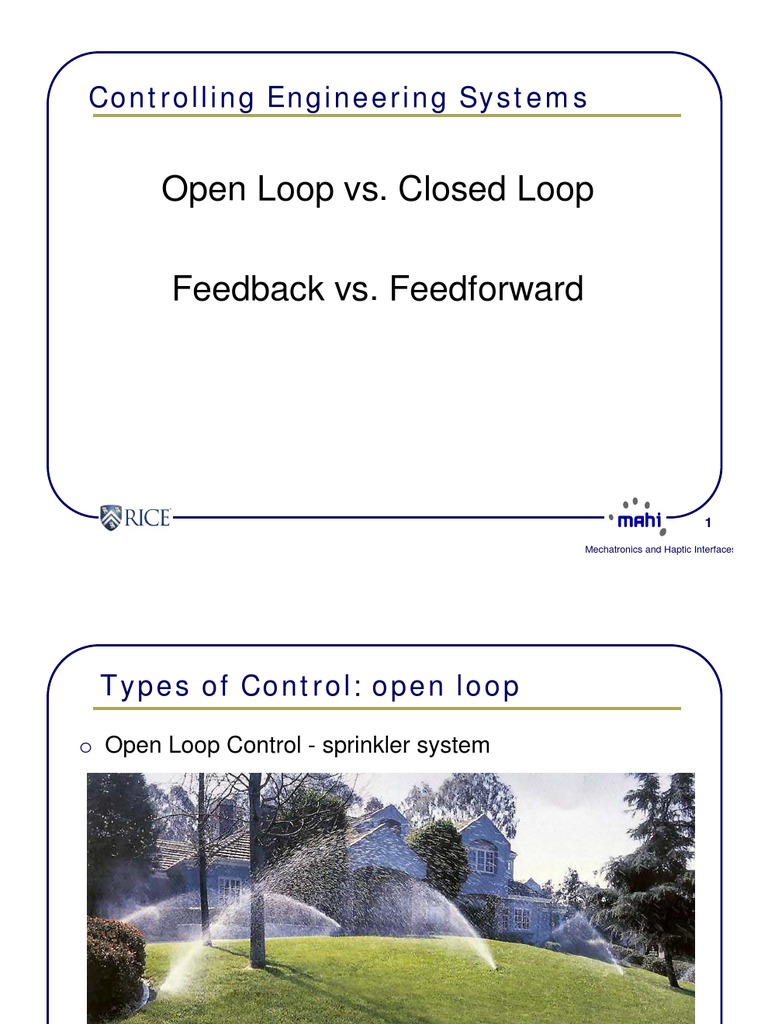 Controlling Engineering Systems

Open Loop vs. Closed Loop

Feedback vs. Feedforward

RICE

mahi

1

Mechatronics and Haptic Interfaces

Types of Control: open loop

o Open Loop Control - sprinkler system